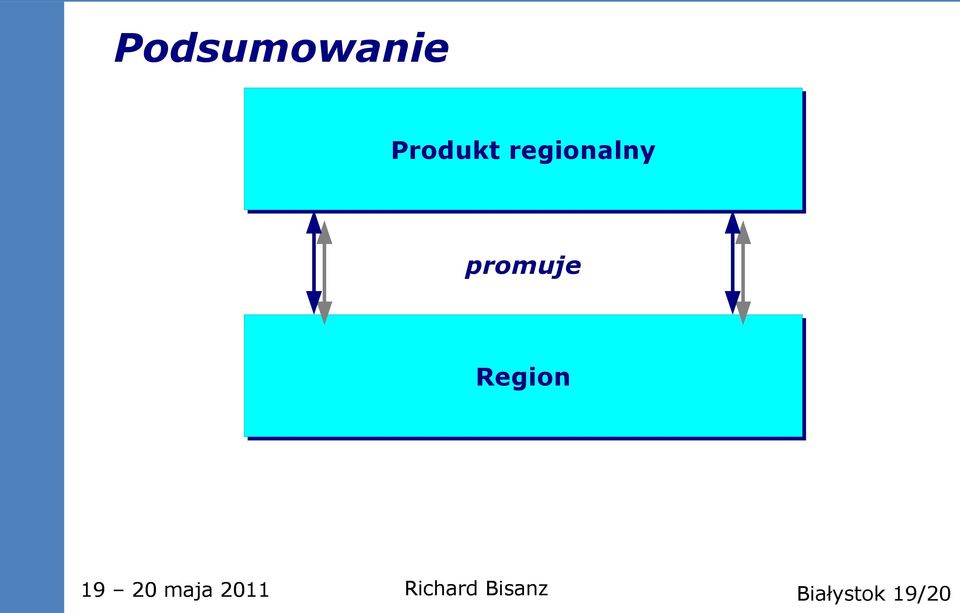 Podsumowanie

Produkt regionalny

promuje

Region

19 – 20 maja 2011

Richard Bisanz

Białystok 19/20